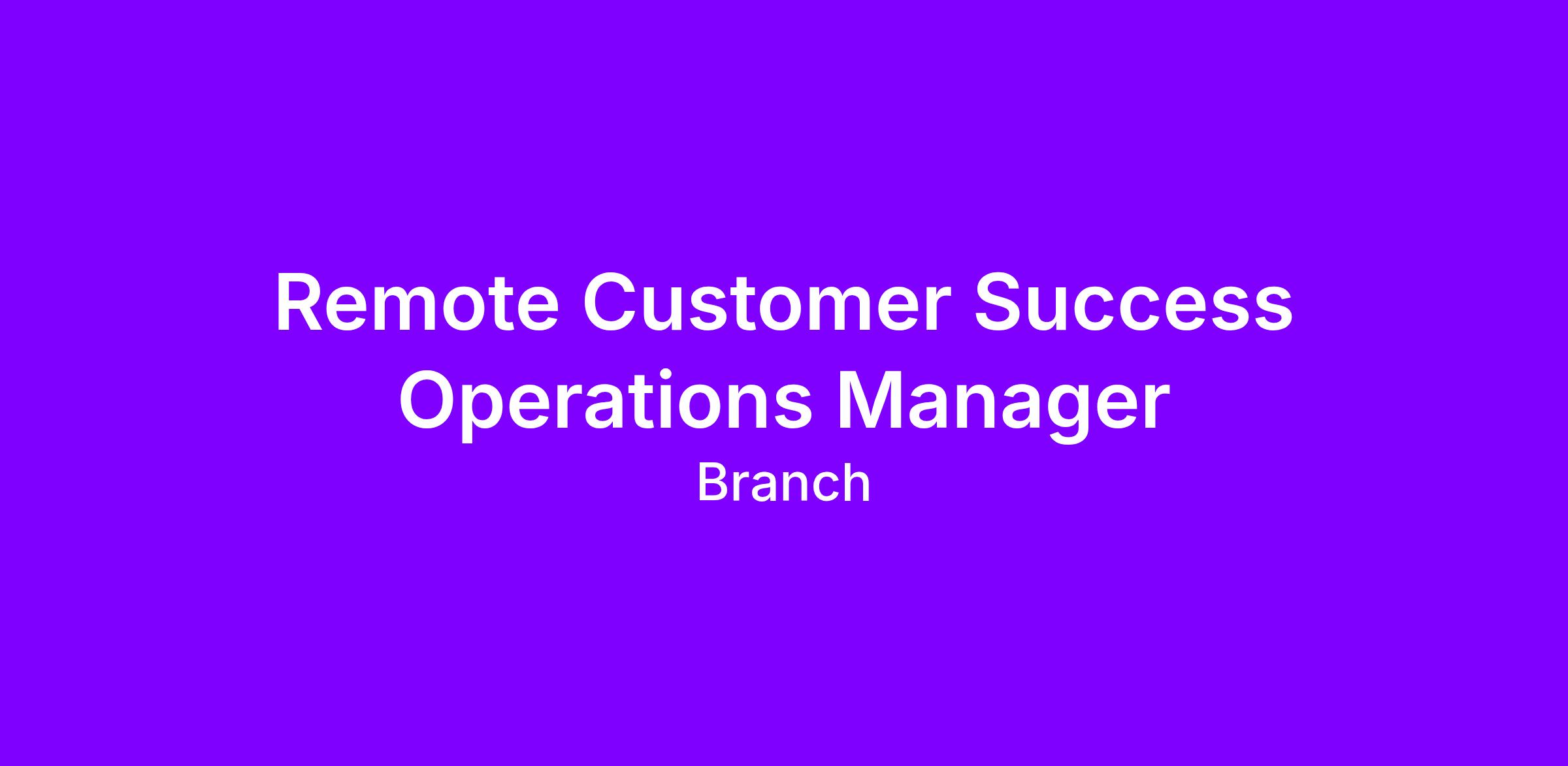 Remote Customer Success Operations Manager

Branch